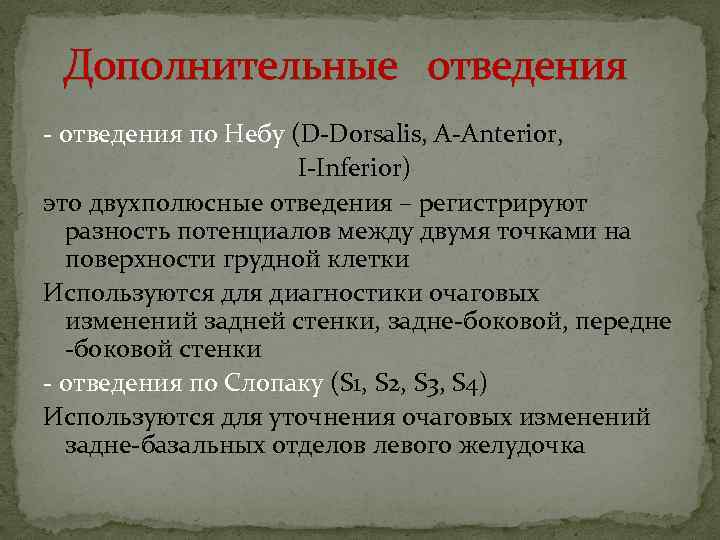 Дополнительные отведения

- отведения по Небу (D-Dorsalis, A-Anterior, I-Inferior)

это двухполюсные отведения – регистрируют разность потенциалов между двумя точками на поверхности грудной клетки

Используются для диагностики очаговых изменений задней стенки, задне-боковой, передне -боковой стенки

- отведения по Слопаку (S1, S2, S3, S4)

Используются для уточнения очаговых изменений задне-базальных отделов левого желудочка